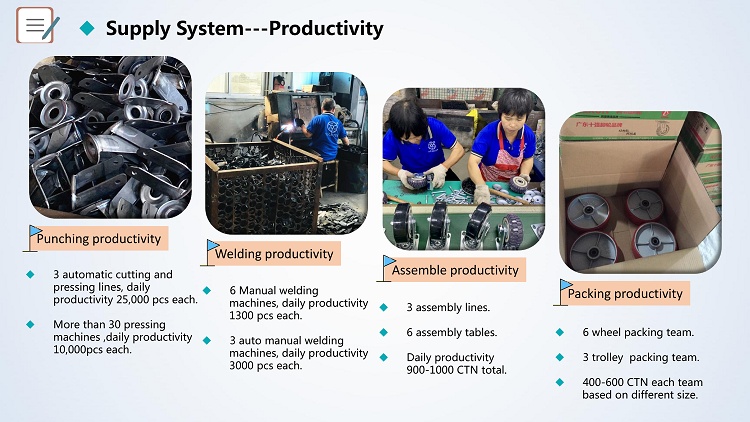 Supply System---Productivity

Punching productivity

3 automatic cutting and pressing lines, daily productivity 25,000 pcs each.

More than 30 pressing machines ,daily productivity 10,000pcs each.

Welding productivity

6 Manual welding machines, daily productivity 1300 pcs each.

3 auto manual welding machines, daily productivity 3000 pcs each.

Assemble productivity

3 assembly lines.

6 assembly tables.

Daily productivity 900-1000 CTN total.

Packing productivity

6 wheel packing team.

3 trolley packing team.

400-600 CTN each team based on different size.